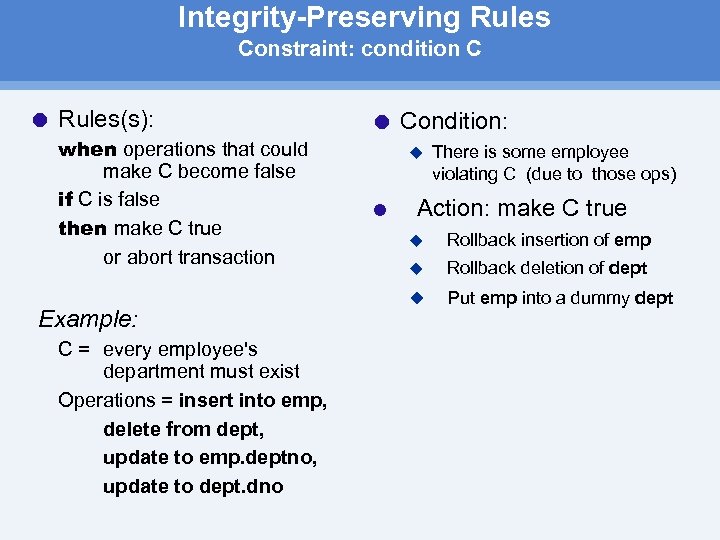 Integrity-Preserving Rules
Constraint: condition C

Rules(s):

when operations that could make C become false

if C is false

then make C true or abort transaction

Example:

C = every employee's department must exist

Operations = insert into emp, delete from dept, update to emp.deptno, update to dept.dno

Condition:

There is some employee violating C (due to those ops)

Action: make C true

Rollback insertion of emp

Rollback deletion of dept

Put emp into a dummy dept